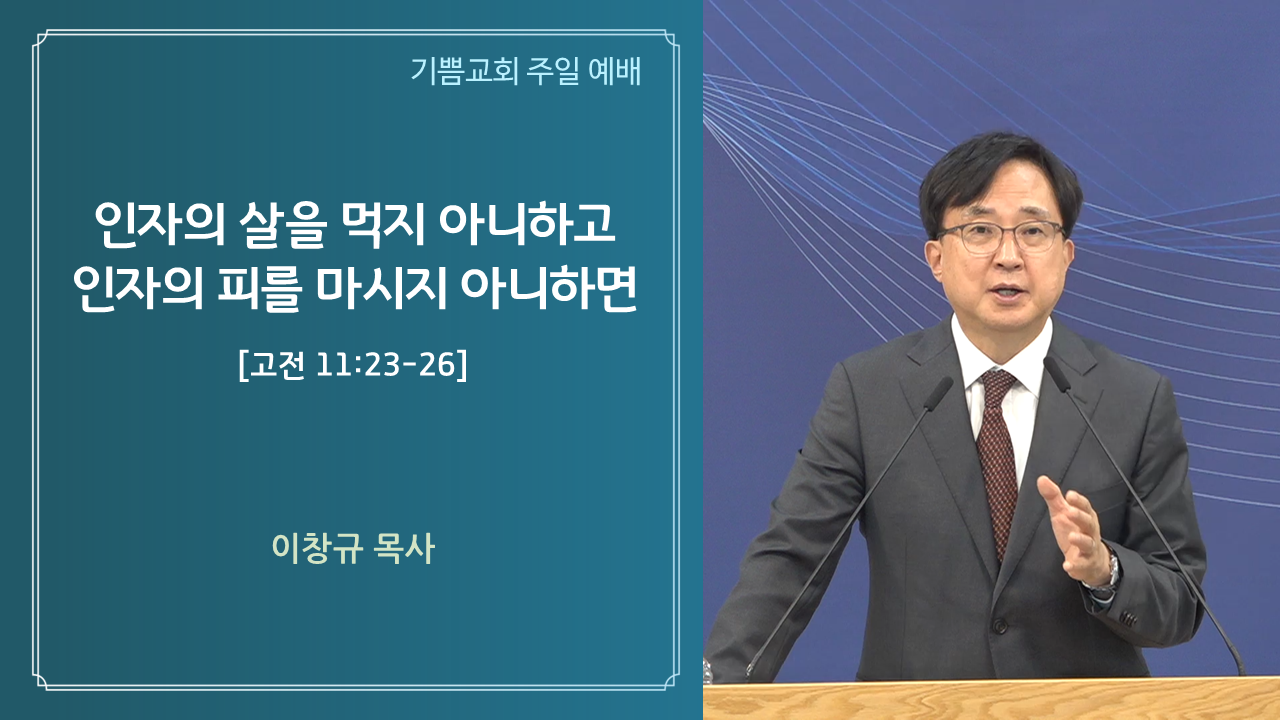 기쁨교회 주일 예배

인자의 살을 먹지 아니하고
인자의 피를 마시지 아니하면

[고전 11:23-26]

이창규 목사